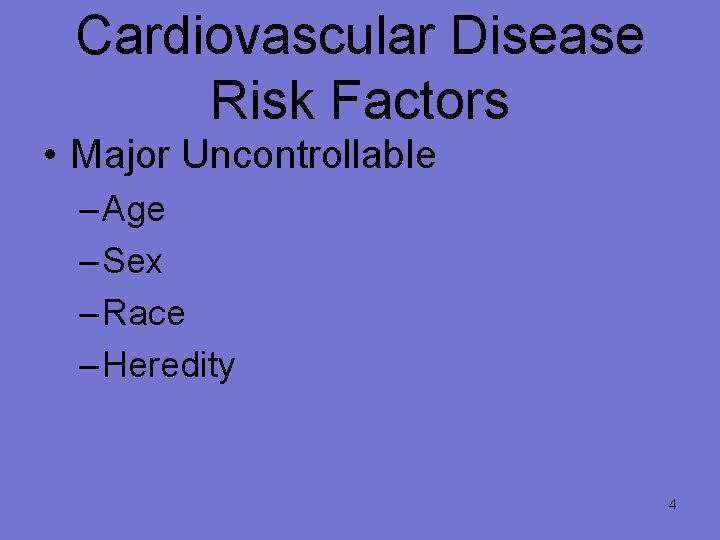 Cardiovascular Disease Risk Factors

• Major Uncontrollable
– Age
– Sex
– Race
– Heredity

4